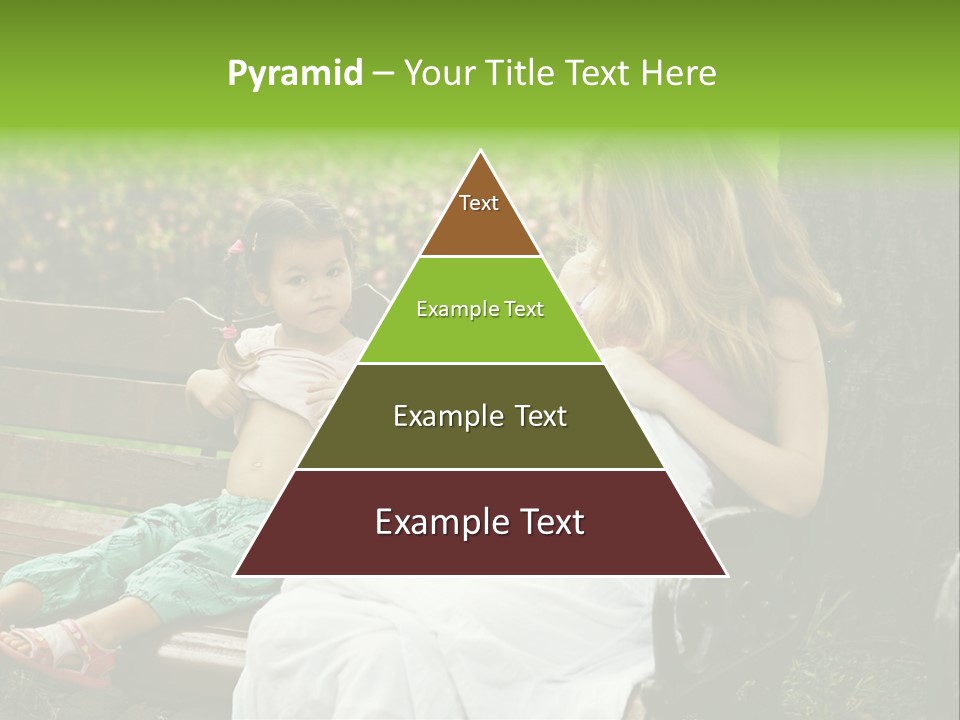 Pyramid – Your Title Text Here

Text

Example Text

Example Text

Example Text